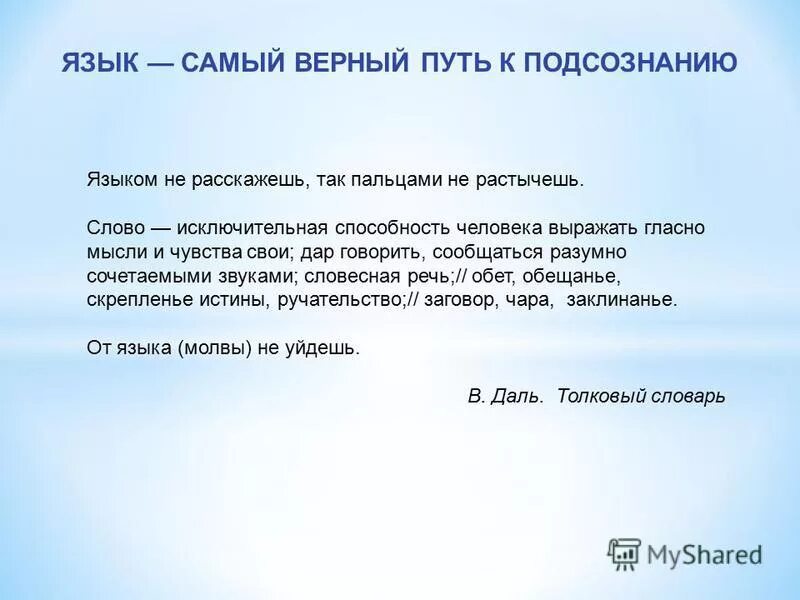 ЯЗЫК — САМЫЙ ВЕРНЫЙ ПУТЬ К ПОДСОЗНАНИЮ

Языком не расскажешь, так пальцами не растычешь.

Слово — исключительная способность человека выражать гласно мысли и чувства свои; дар говорить, сообщаться разумно сочетаемыми звуками; словесная речь;// обет, обещанье, скрепленье истины, ручательство;// заговор, чара, заклинанье.

От языка (молвы) не уйдешь.

В. Даль. Толковый словарь

MyShared